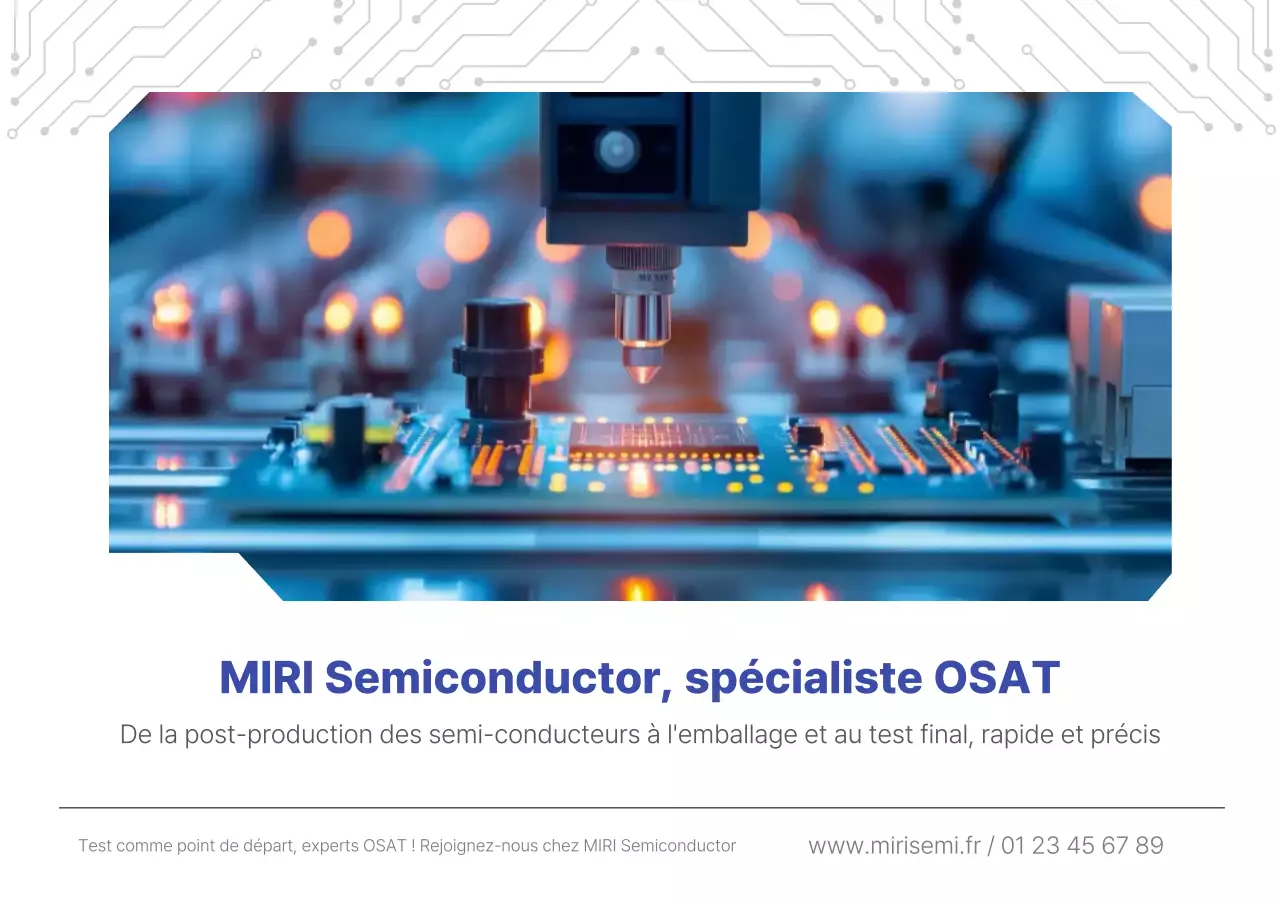 MIRI Semiconductor, spécialiste OSAT

De la post-production des semi-conducteurs à l'emballage et au test final, rapide et précis

Test comme point de départ, experts OSAT ! Rejoignez-nous chez MIRI Semiconductor

www.mirisemi.fr / 01 23 45 67 89